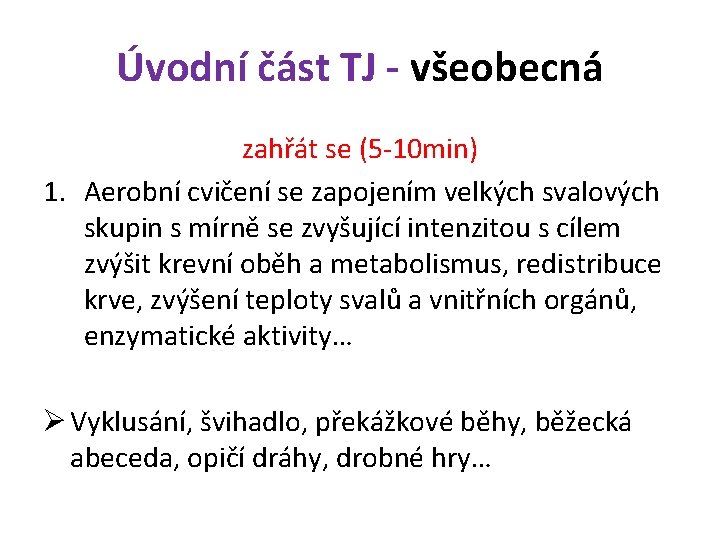 Úvodní část TJ - všeobecná

zahřát se (5-10min)

1. Aerobní cvičení se zapojením velkých svalových skupin s mírně se zvyšující intenzitou s cílem zvýšit krevní oběh a metabolismus, redistribuce krve, zvýšení teploty svalů a vnitřních orgánů, enzymatické aktivity…

➢ Vyklusání, švihadlo, překážkové běhy, běžecká abeceda, opičí dráhy, drobné hry…